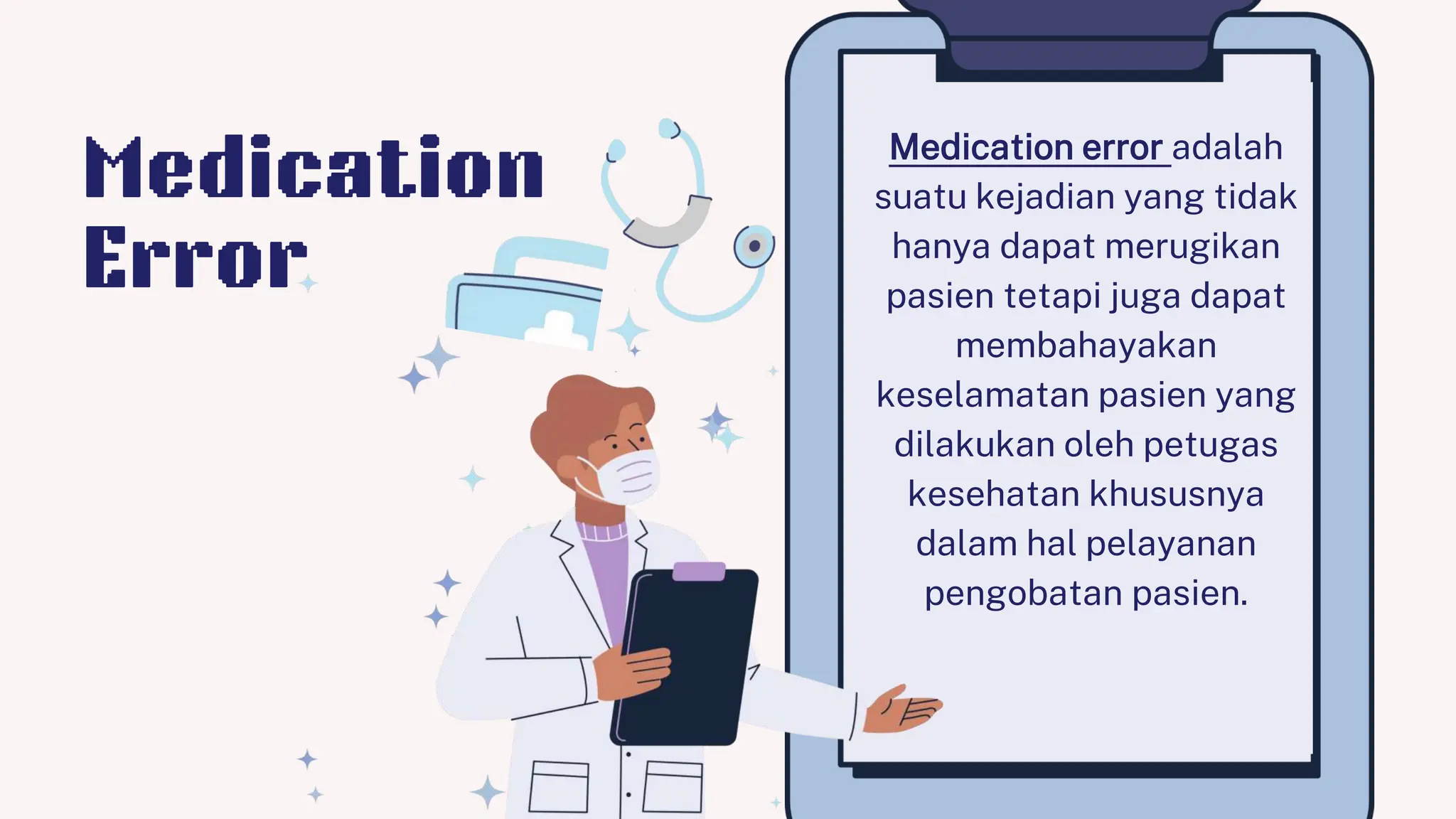 Medication Error

Medication error adalah suatu kejadian yang tidak hanya dapat merugikan pasien tetapi juga dapat membahayakan keselamatan pasien yang dilakukan oleh petugas kesehatan khususnya dalam hal pelayanan pengobatan pasien.